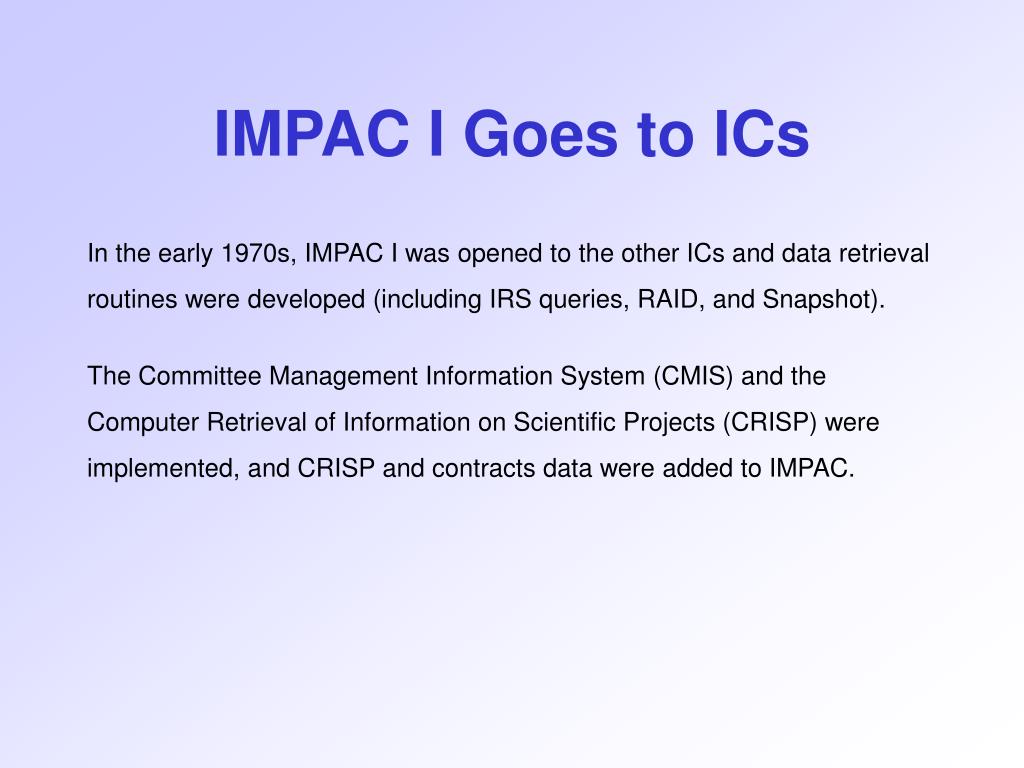 IMPAC I Goes to ICs

In the early 1970s, IMPAC I was opened to the other ICs and data retrieval routines were developed (including IRS queries, RAID, and Snapshot).

The Committee Management Information System (CMIS) and the Computer Retrieval of Information on Scientific Projects (CRISP) were implemented, and CRISP and contracts data were added to IMPAC.